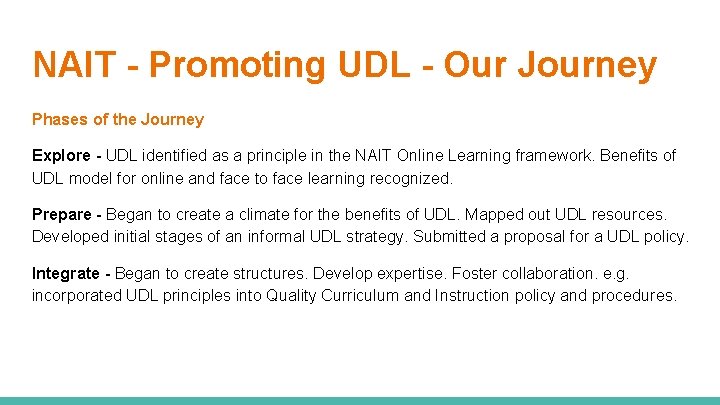 NAIT - Promoting UDL - Our Journey

Phases of the Journey

Explore - UDL identified as a principle in the NAIT Online Learning framework. Benefits of UDL model for online and face to face learning recognized.

Prepare - Began to create a climate for the benefits of UDL. Mapped out UDL resources. Developed initial stages of an informal UDL strategy. Submitted a proposal for a UDL policy.

Integrate - Began to create structures. Develop expertise. Foster collaboration. e.g. incorporated UDL principles into Quality Curriculum and Instruction policy and procedures.